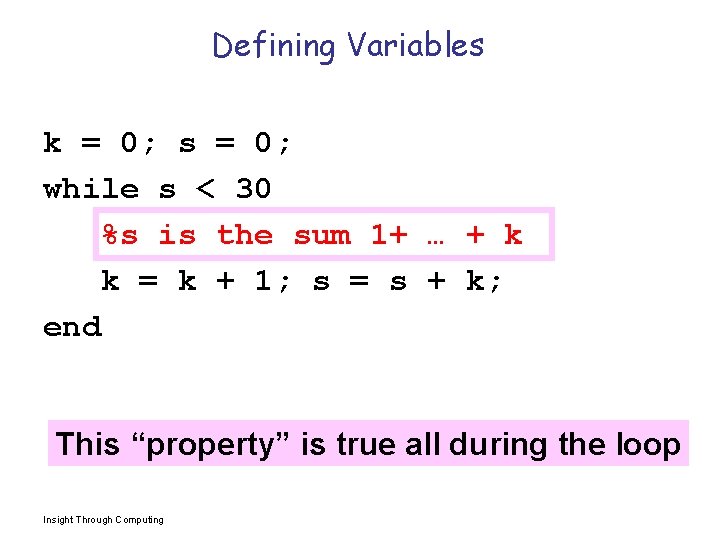 Defining Variables

k = 0; s = 0;
while s < 30
%s is the sum 1+ … + k
k = k + 1; s = s + k;
end

This “property” is true all during the loop

Insight Through Computing